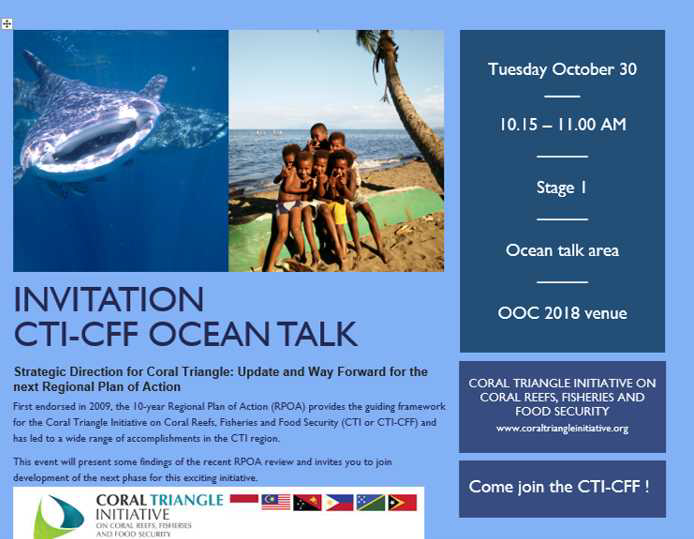 INVITATION
CTI-CFF OCEAN TALK

Strategic Direction for Coral Triangle: Update and Way Forward for the next Regional Plan of Action

First endorsed in 2009, the 10-year Regional Plan of Action (RPOA) provides the guiding framework for the Coral Triangle Initiative on Coral Reefs, Fisheries and Food Security (CTI or CTI-CFF) and has led to a wide range of accomplishments in the CTI region.

This event will present some findings of the recent RPOA review and invites you to join development of the next phase for this exciting initiative.

CORAL TRIANGLE INITIATIVE ON CORAL REEFS, FISHERIES AND FOOD SECURITY

Tuesday October 30

10.15 – 11.00 AM

Stage 1

Ocean talk area

OOC 2018 venue

CORAL TRIANGLE INITIATIVE ON CORAL REEFS, FISHERIES AND FOOD SECURITY
www.coraltriangleinitiative.org

Come join the CTI-CFF !